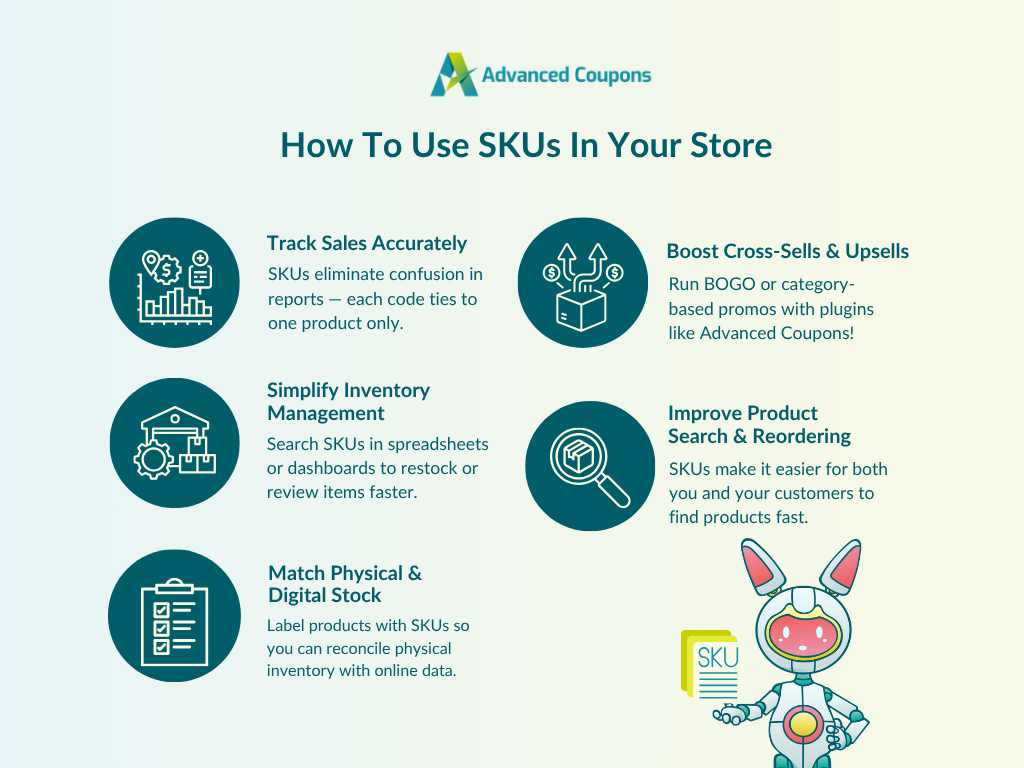 Advanced Coupons

How To Use SKUs In Your Store

Track Sales Accurately
SKUs eliminate confusion in reports — each code ties to one product only.

Simplify Inventory Management
Search SKUs in spreadsheets or dashboards to restock or review items faster.

Match Physical & Digital Stock
Label products with SKUs so you can reconcile physical inventory with online data.

Boost Cross-Sells & Upsells
Run BOGO or category-based promos with plugins like Advanced Coupons!

Improve Product Search & Reordering
SKUs make it easier for both you and your customers to find products fast.

SKU